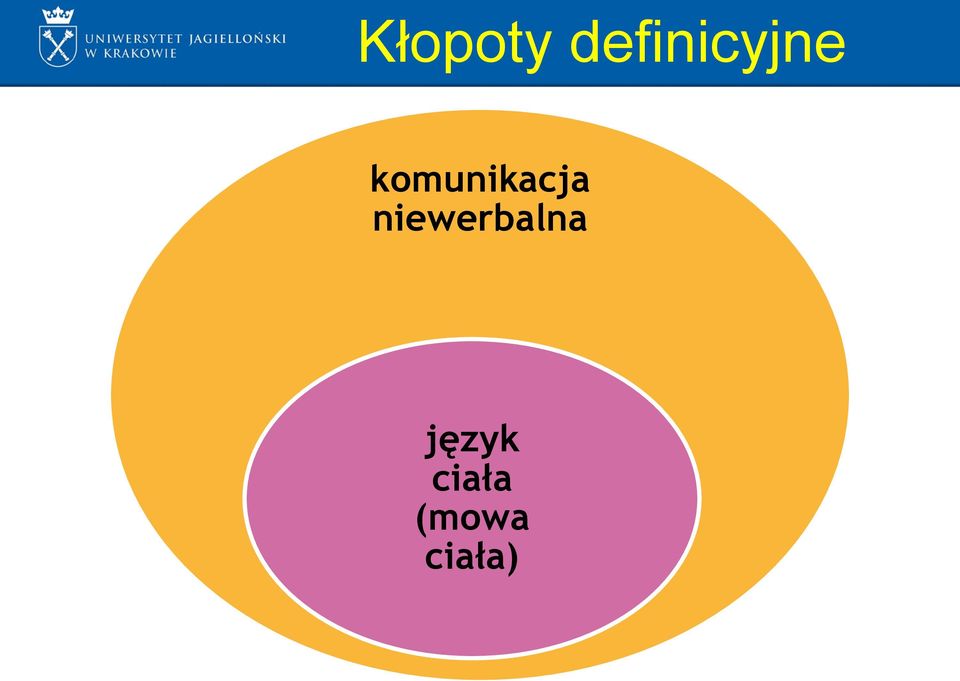 UNIWERSYTET JAGIELLOŃSKI
W KRAKOWIE

Kłopoty definicyjne

komunikacja niewerbalna

język ciała (mowa ciała)